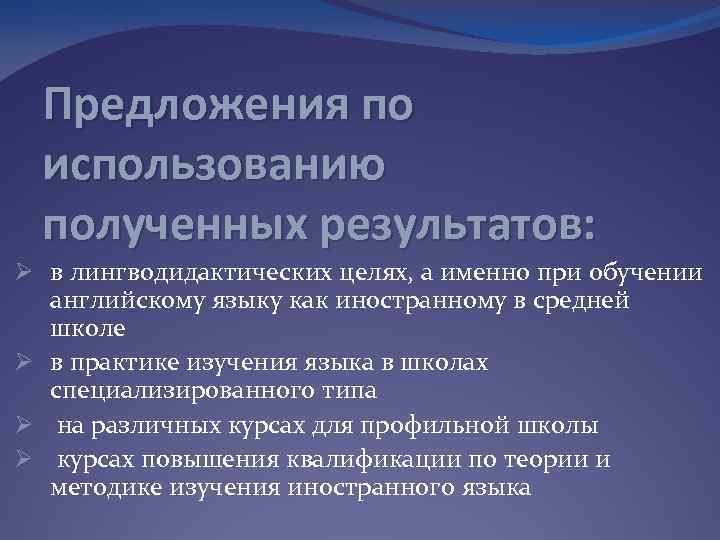 Предложения по использованию полученных результатов:

➢ в лингводидактических целях, а именно при обучении английскому языку как иностранному в средней школе
➢ в практике изучения языка в школах специализированного типа
➢ на различных курсах для профильной школы
➢ курсах повышения квалификации по теории и методике изучения иностранного языка